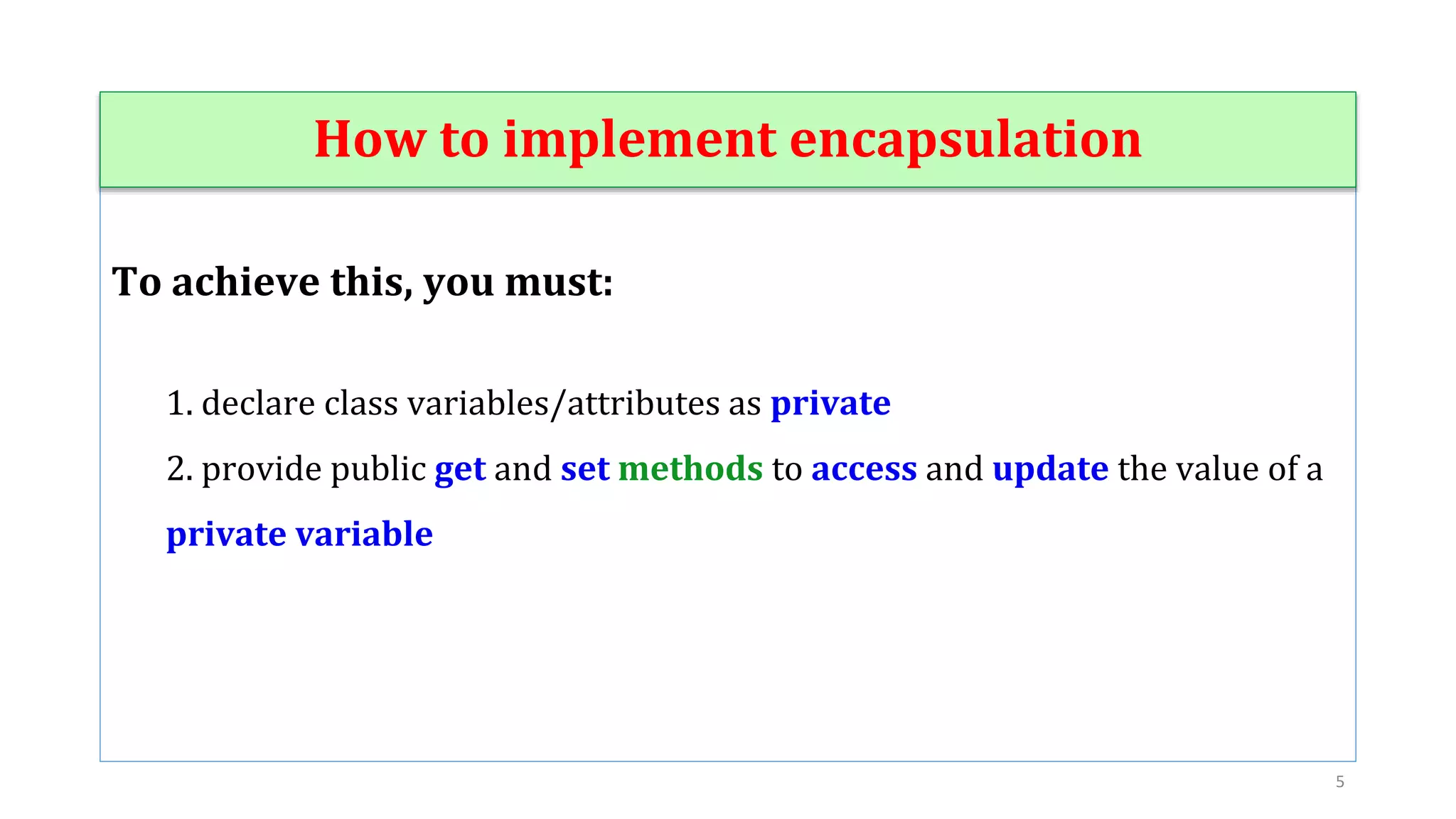 How to implement encapsulation

To achieve this, you must:

1. declare class variables/attributes as private

2. provide public get and set methods to access and update the value of a private variable

5